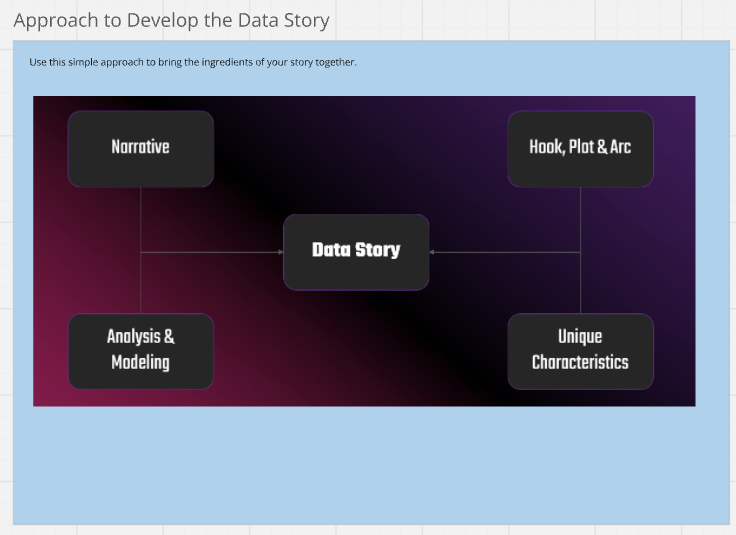 Approach to Develop the Data Story

Use this simple approach to bring the ingredients of your story together.

Narrative

Hook, Plot & Arc

Data Story

Analysis & Modeling

Unique Characteristics